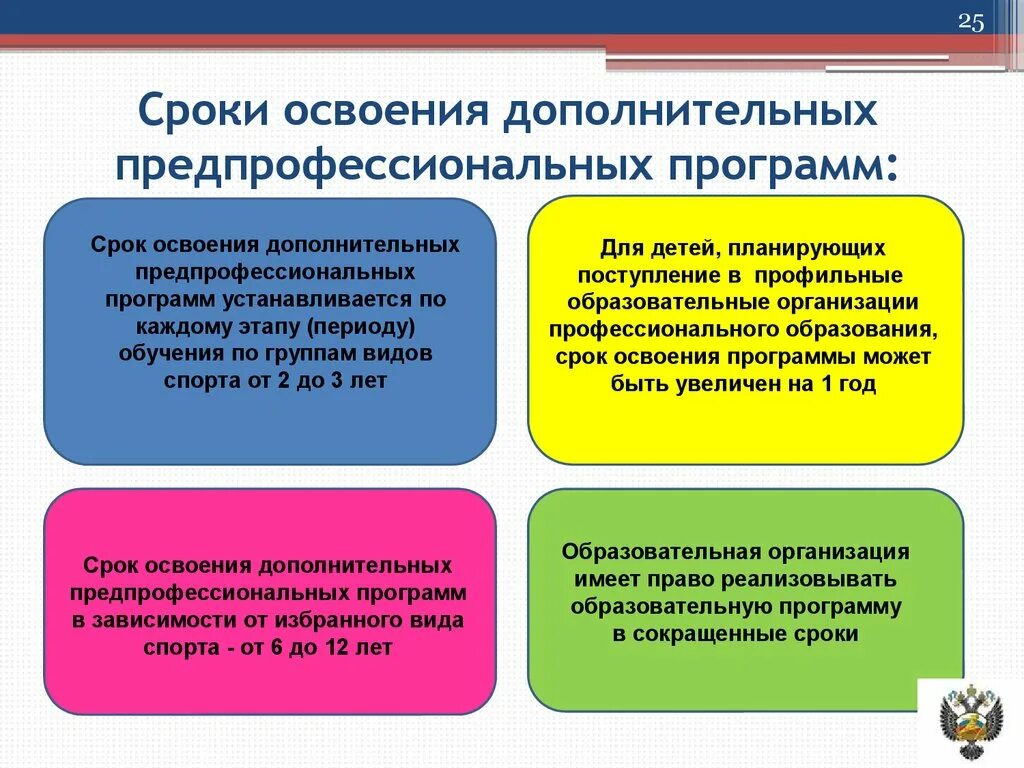 25

Сроки освоения дополнительных предпрофессиональных программ:

Срок освоения дополнительных предпрофессиональных программ устанавливается по каждому этапу (периоду) обучения по группам видов спорта от 2 до 3 лет

Для детей, планирующих поступление в профильные образовательные организации профессионального образования, срок освоения программы может быть увеличен на 1 год

Срок освоения дополнительных предпрофессиональных программ в зависимости от избранного вида спорта - от 6 до 12 лет

Образовательная организация имеет право реализовывать образовательную программу в сокращенные сроки